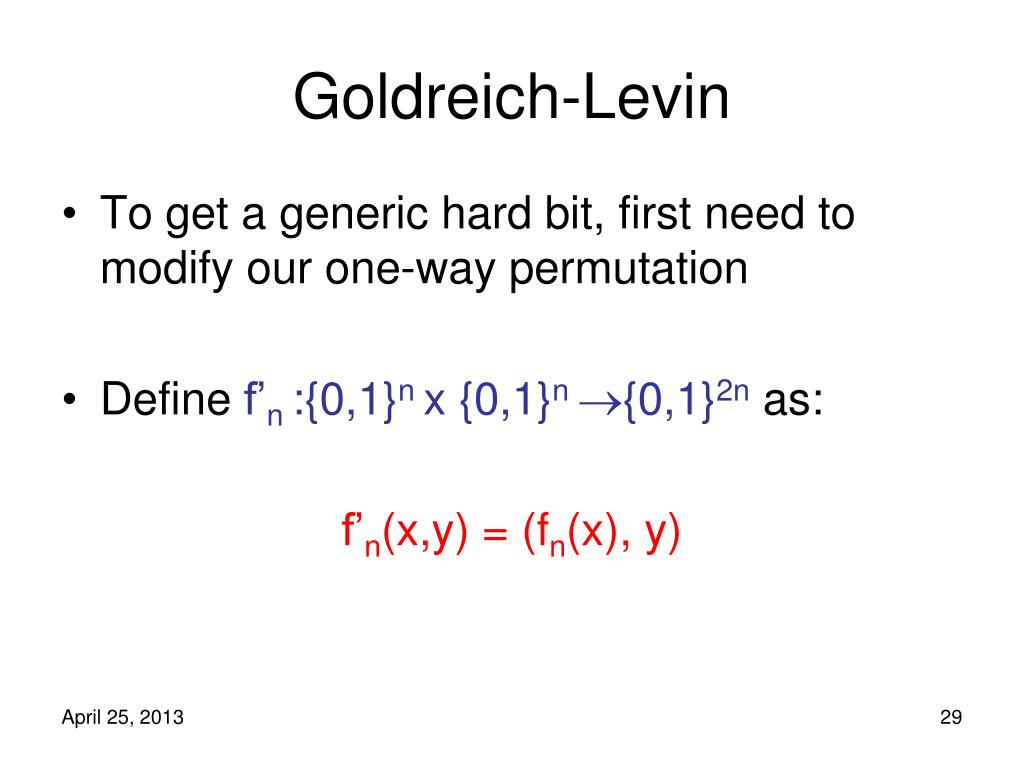 Goldreich-Levin

• To get a generic hard bit, first need to modify our one-way permutation

• Define $f'_n : \{0,1\}^n \times \{0,1\}^n \rightarrow \{0,1\}^{2n}$ as:

$f'_n(x,y) = (f_n(x), y)$

April 25, 2013

29